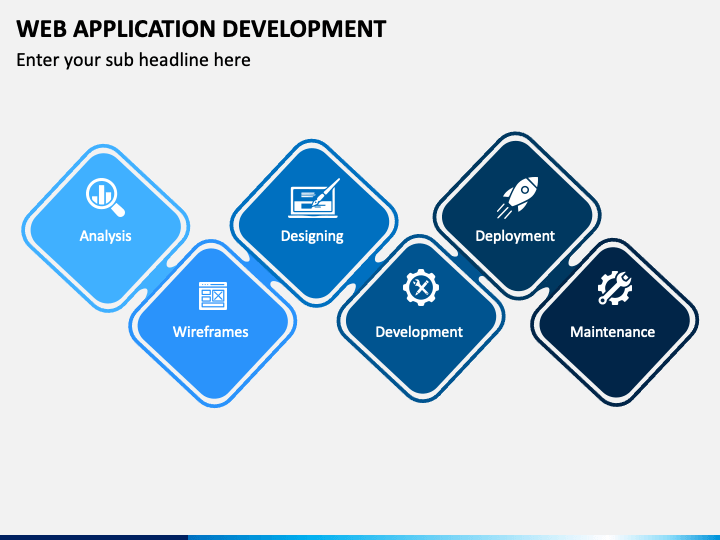 WEB APPLICATION DEVELOPMENT
Enter your sub headline here

Analysis
Wireframes
Designing
Development
Deployment
Maintenance